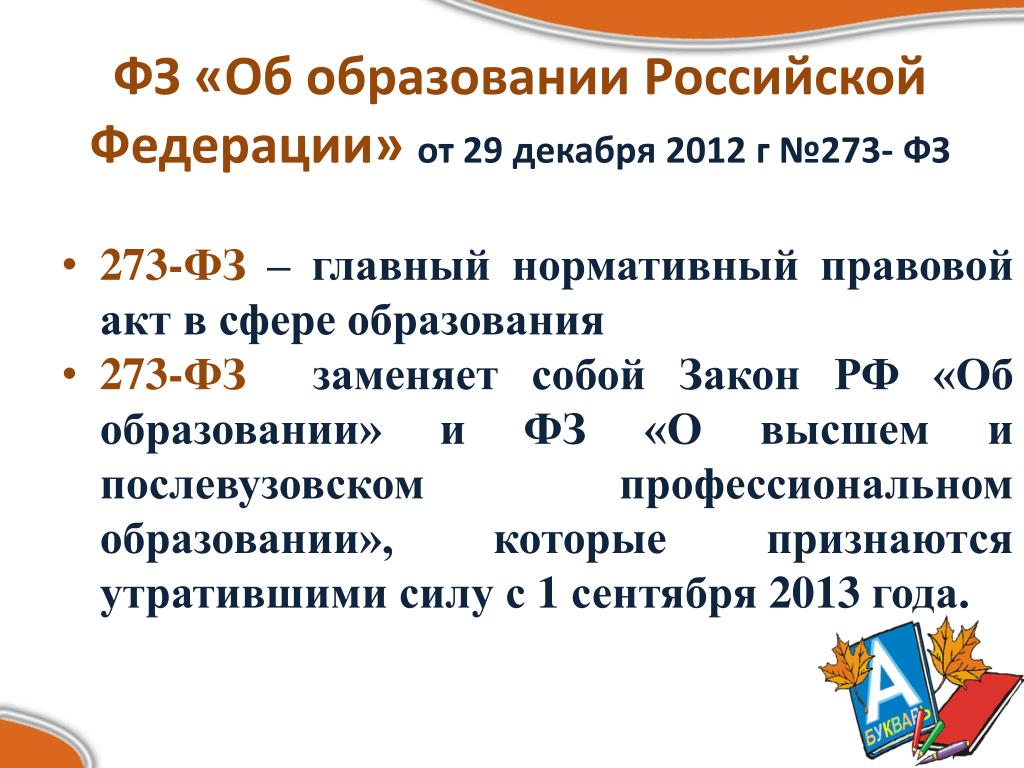 ФЗ «Об образовании Российской Федерации» от 29 декабря 2012 г №273- ФЗ

• 273-ФЗ – главный нормативный правовой акт в сфере образования
• 273-ФЗ заменяет собой Закон РФ «Об образовании» и ФЗ «О высшем и послевузовском профессиональном образовании», которые признаются утратившими силу с 1 сентября 2013 года.

А
БУКВАРЬ